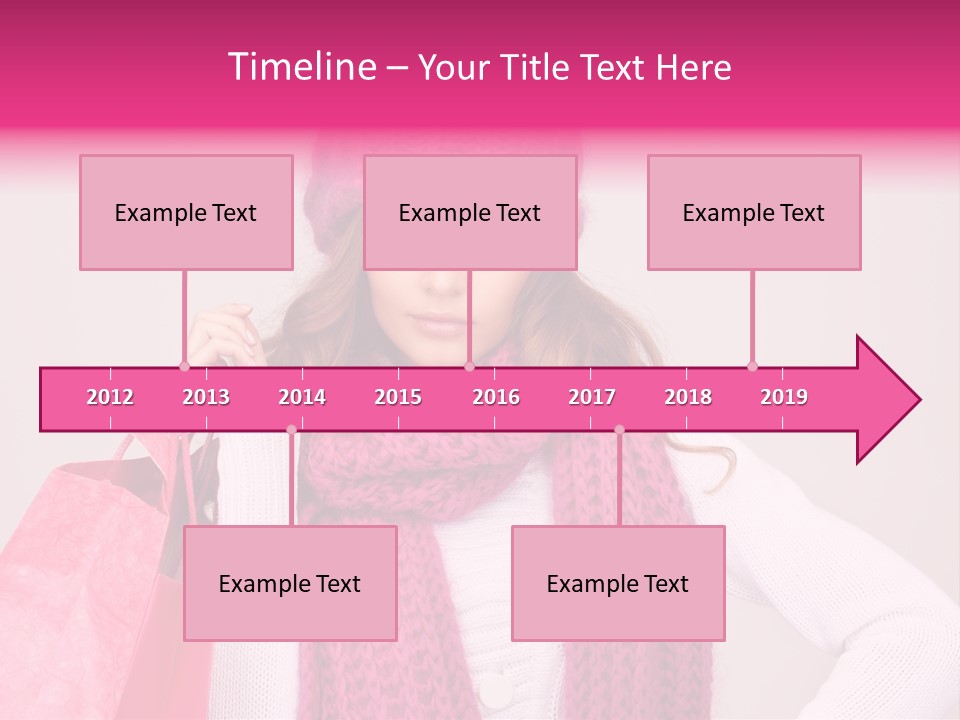 Timeline – Your Title Text Here

Example Text

Example Text

Example Text

2012 2013 2014 2015 2016 2017 2018 2019

Example Text

Example Text